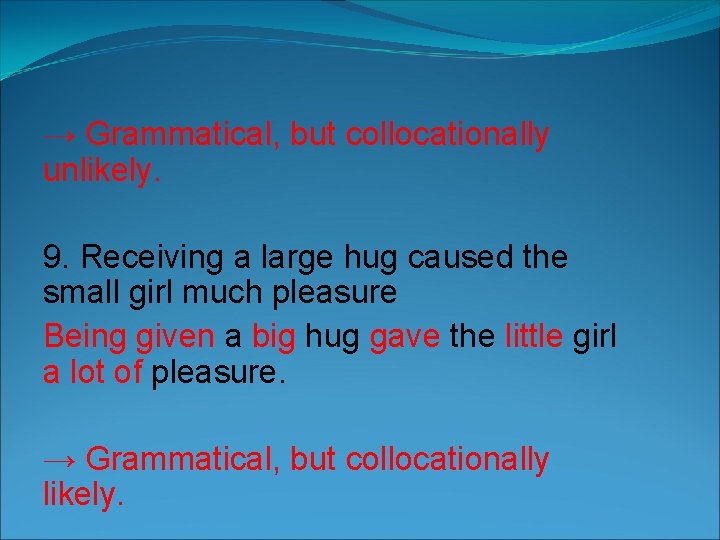 → Grammatical, but collocationally unlikely.

9. Receiving a large hug caused the small girl much pleasure

Being given a big hug gave the little girl a lot of pleasure.

→ Grammatical, but collocationally likely.